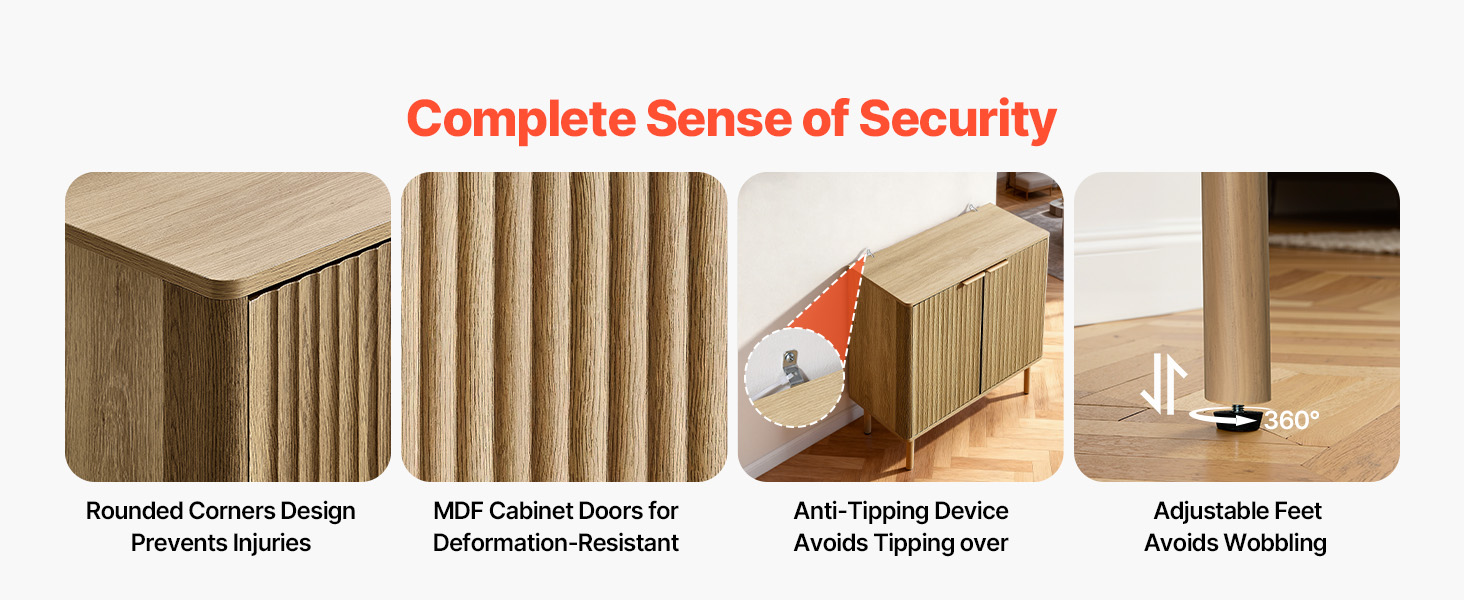 Complete Sense of Security

360°

Rounded Corners Design
Prevents Injuries

MDF Cabinet Doors for
Deformation-Resistant

Anti-Tipping Device
Avoids Tipping over

Adjustable Feet
Avoids Wobbling